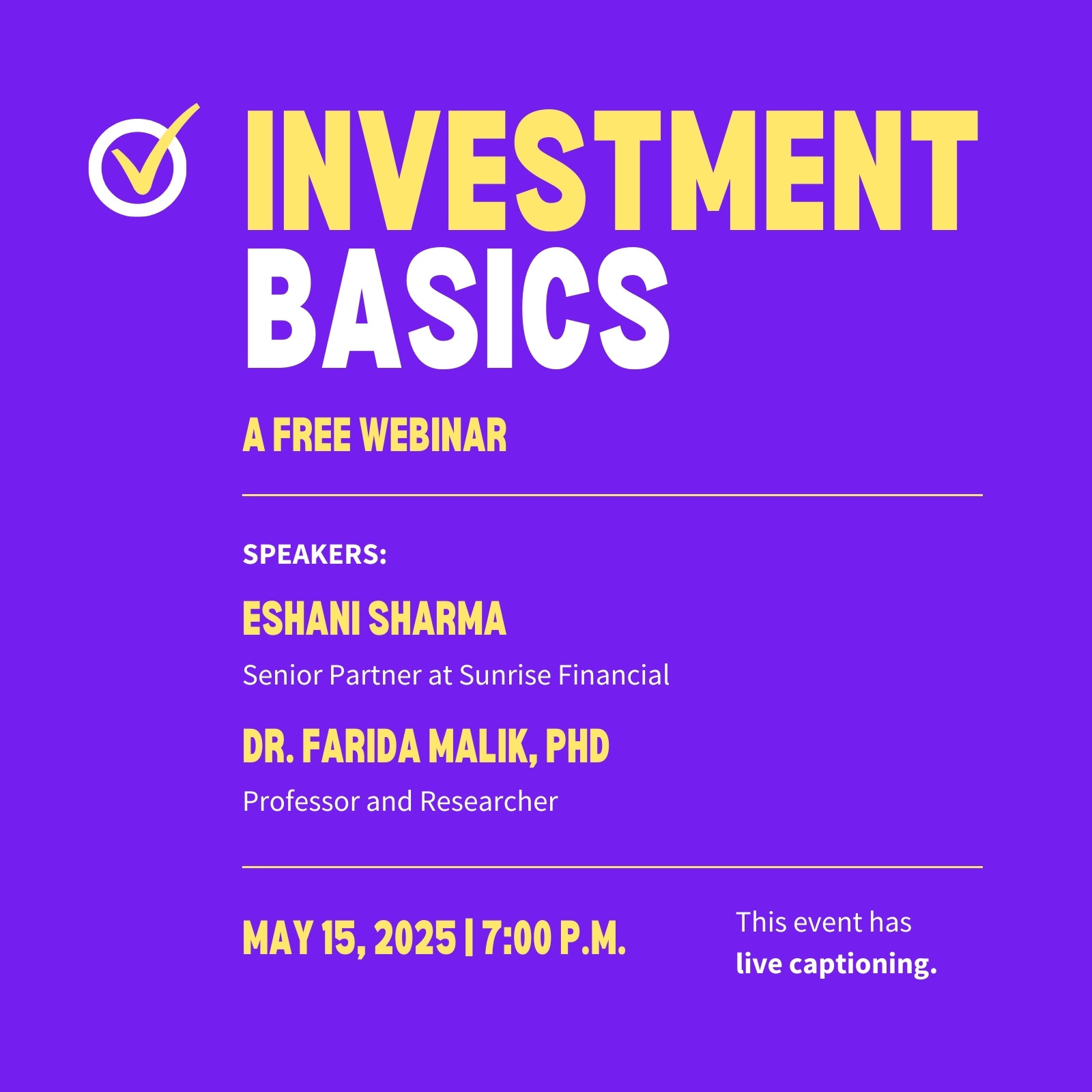 INVESTMENT BASICS

A FREE WEBINAR

SPEAKERS:

ESHANI SHARMA

Senior Partner at Sunrise Financial

DR. FARIDA MALIK, PHD

Professor and Researcher

MAY 15, 2025 | 7:00 P.M.

This event has live captioning.